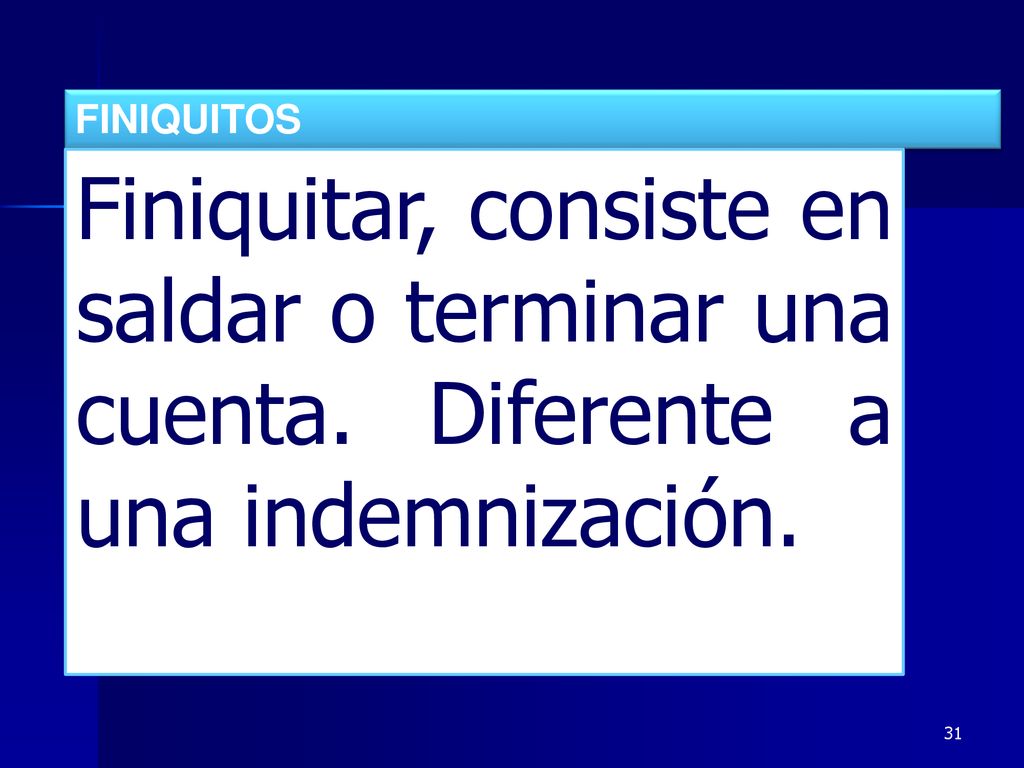 FINIQUITOS

Finiquitar, consiste en saldar o terminar una cuenta. Diferente a una indemnización.

31